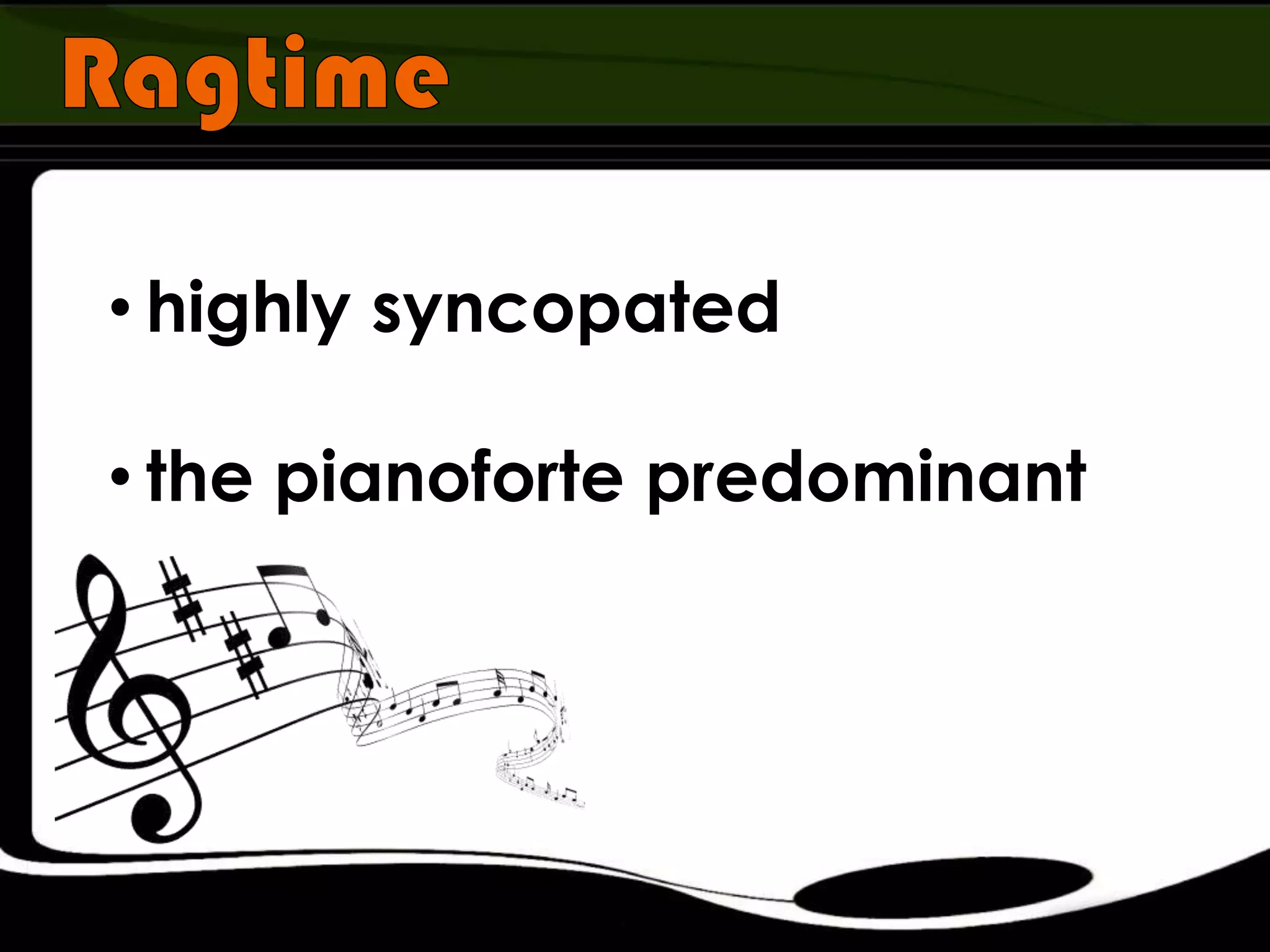 Ragtime

• highly syncopated

• the pianoforte predominant